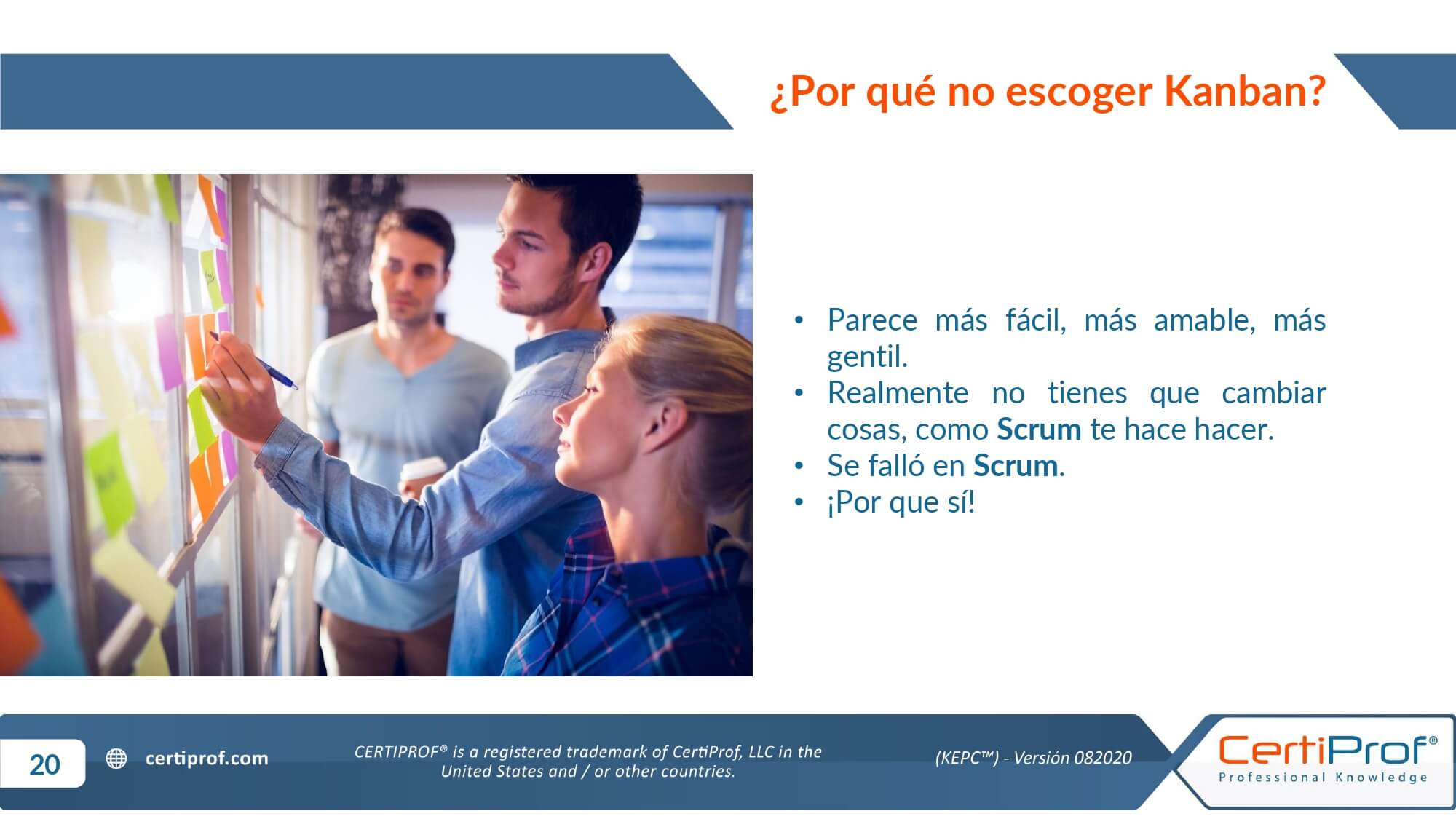 ¿Por qué no escoger Kanban?

• Parece más fácil, más amable, más gentil.
• Realmente no tienes que cambiar cosas, como Scrum te hace hacer.
• Se falló en Scrum.
• ¡Por que sí!

20

certiprof.com

CERTIPROF® is a registered trademark of CertiProf, LLC in the United States and / or other countries.

(KEPC™) - Versión 082020

CertiProf®
Professional Knowledge